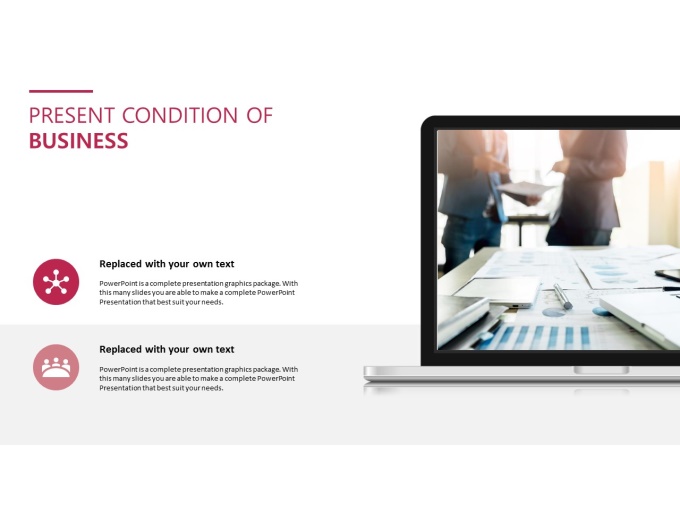 PRESENT CONDITION OF
BUSINESS

Replaced with your own text

PowerPoint is a complete presentation graphics package. With this many slides you are able to make a complete PowerPoint Presentation that best suit your needs.

Replaced with your own text

PowerPoint is a complete presentation graphics package. With this many slides you are able to make a complete PowerPoint Presentation that best suit your needs.